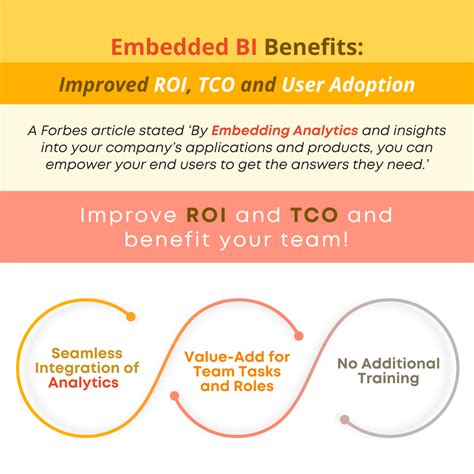 Embedded BI Benefits:

Improved ROI, TCO and User Adoption

A Forbes article stated 'By Embedding Analytics and insights into your company's applications and products, you can empower your end users to get the answers they need.'

Improve ROI and TCO and benefit your team!

Seamless Integration of Analytics

Value-Add for Team Tasks and Roles

No Additional Training